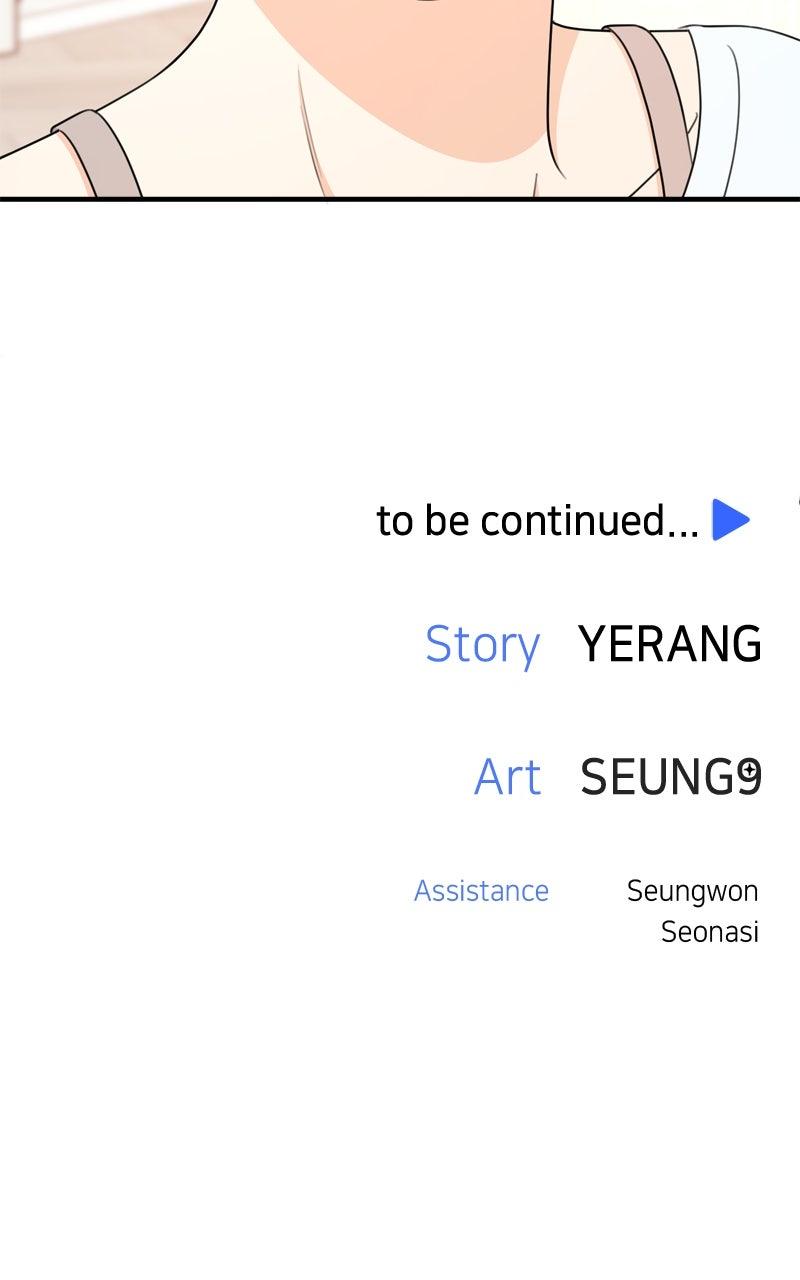 to be continued...

Story YERANG

Art SEUNG9

Assistance Seungwon
Seonasi